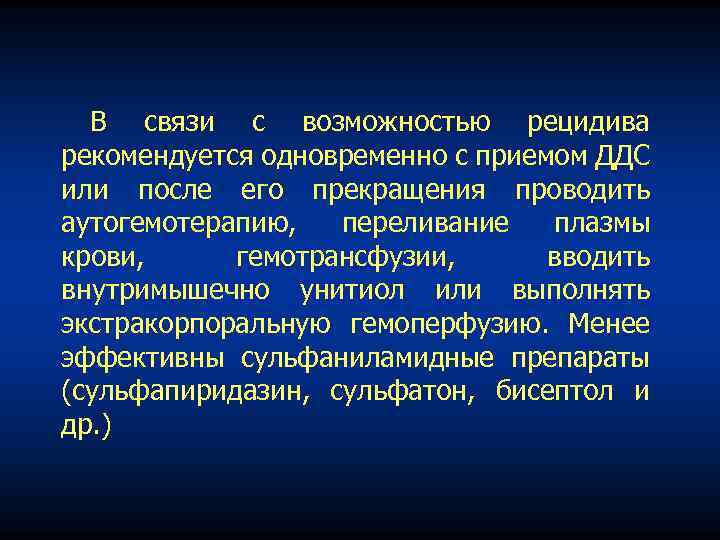 В связи с возможностью рецидива рекомендуется одновременно с приемом ДДС или после его прекращения проводить аутогемотерапию, переливание плазмы крови, гемотрансфузии, вводить внутримышечно унитиол или выполнять экстракорпоральную гемоперфузию. Менее эффективны сульфаниламидные препараты (сульфапиридазин, сульфатон, бисептол и др.)